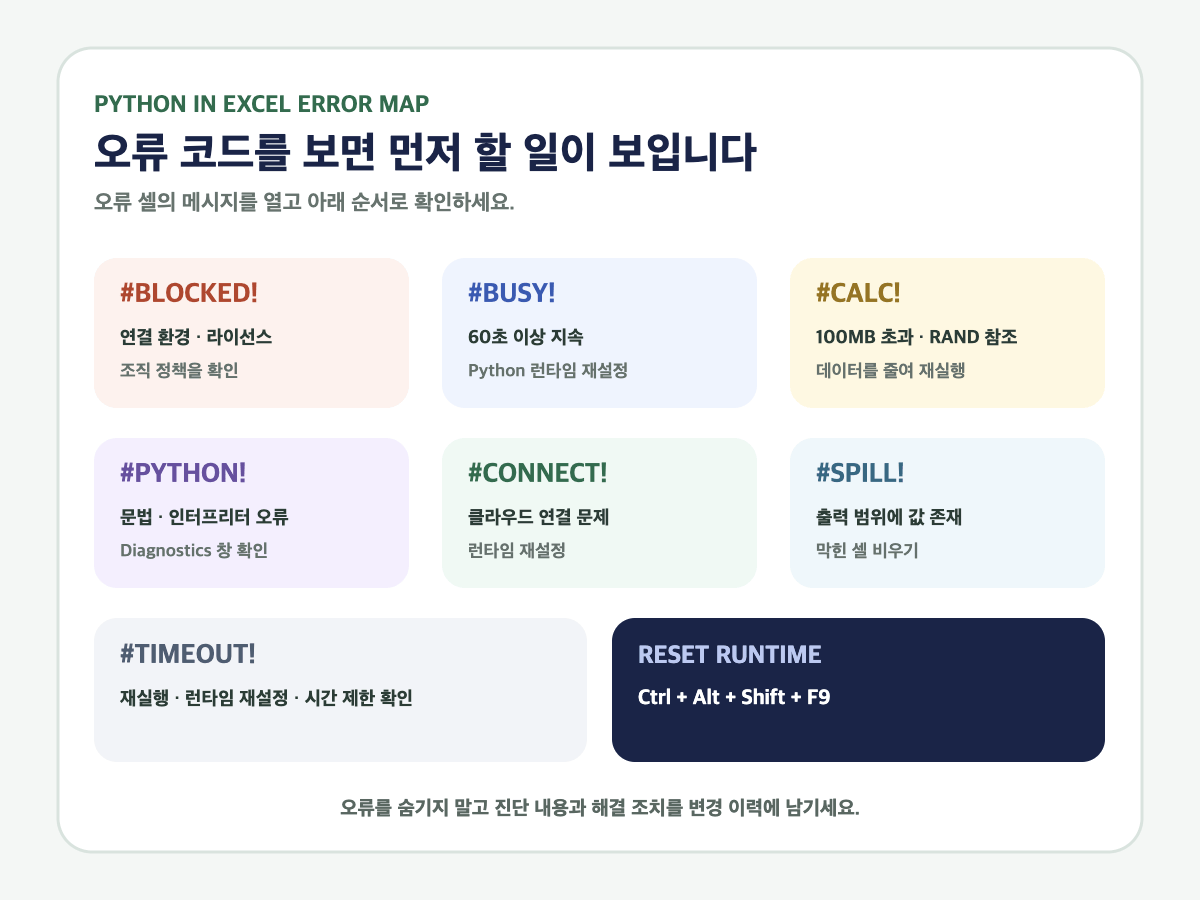 PYTHON IN EXCEL ERROR MAP

오류 코드를 보면 먼저 할 일이 보입니다

오류 셀의 메시지를 열고 아래 순서로 확인하세요.

#BLOCKED!

연결 환경 · 라이선스

조직 정책을 확인

#BUSY!

60초 이상 지속

Python 런타임 재설정

#CALC!

100MB 초과 · RAND 참조

데이터를 줄여 재실행

#PYTHON!

문법 · 인터프리터 오류

Diagnostics 창 확인

#CONNECT!

클라우드 연결 문제

런타임 재설정

#SPILL!

출력 범위에 값 존재

막힌 셀 비우기

#TIMEOUT!

재실행 · 런타임 재설정 · 시간 제한 확인

RESET RUNTIME

Ctrl + Alt + Shift + F9

오류를 숨기지 말고 진단 내용과 해결 조치를 변경 이력에 남기세요.